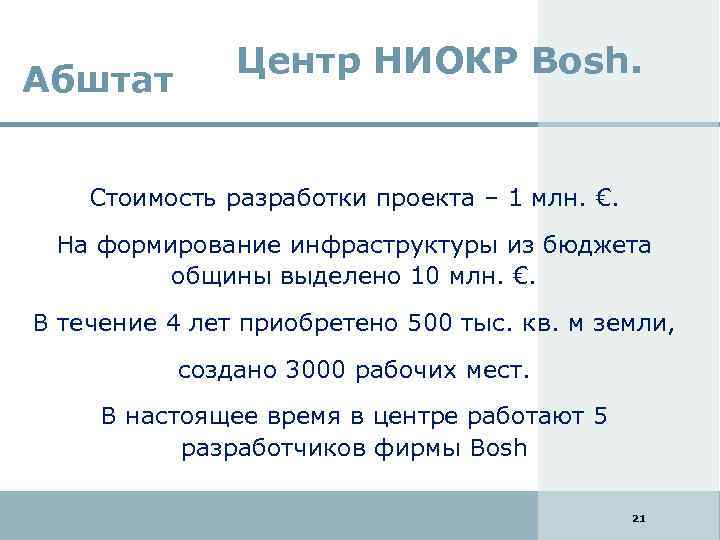 Абштат

Центр НИОКР Bosh.

Стоимость разработки проекта – 1 млн. €.

На формирование инфраструктуры из бюджета общины выделено 10 млн. €.

В течение 4 лет приобретено 500 тыс. кв. м земли,

создано 3000 рабочих мест.

В настоящее время в центре работают 5 разработчиков фирмы Bosh

21